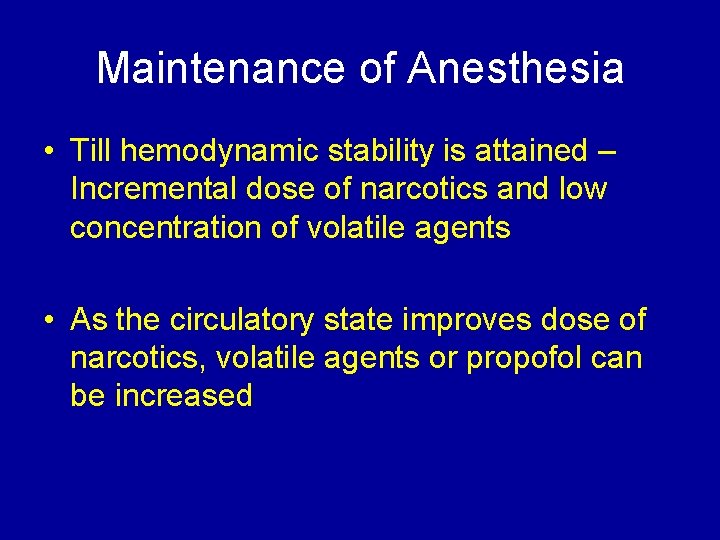 Maintenance of Anesthesia

• Till hemodynamic stability is attained – Incremental dose of narcotics and low concentration of volatile agents

• As the circulatory state improves dose of narcotics, volatile agents or propofol can be increased